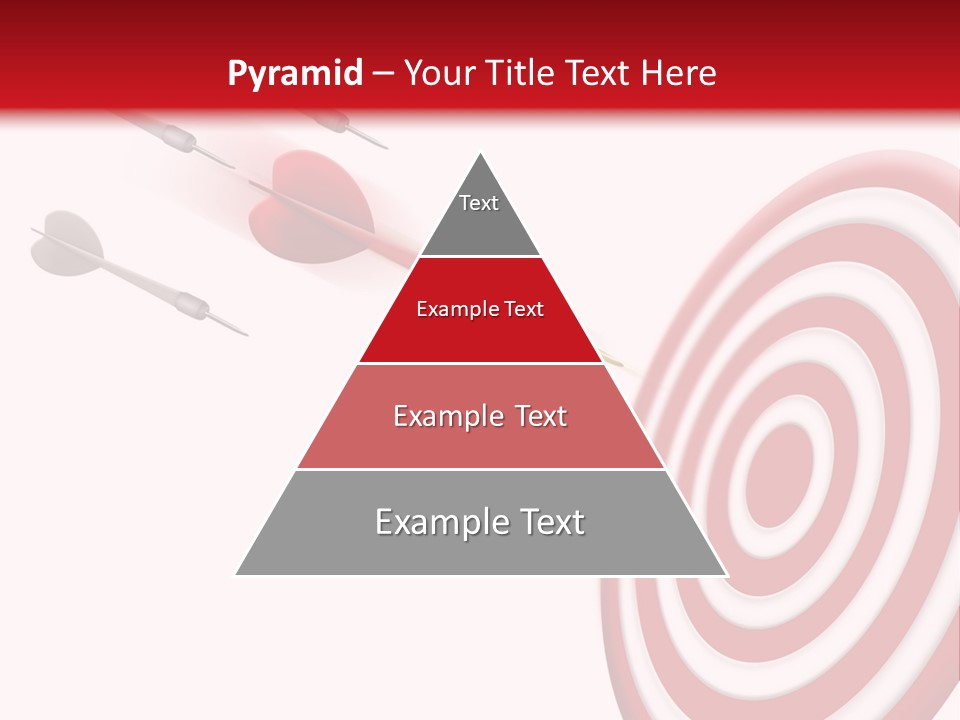 Pyramid – Your Title Text Here

Text

Example Text

Example Text

Example Text